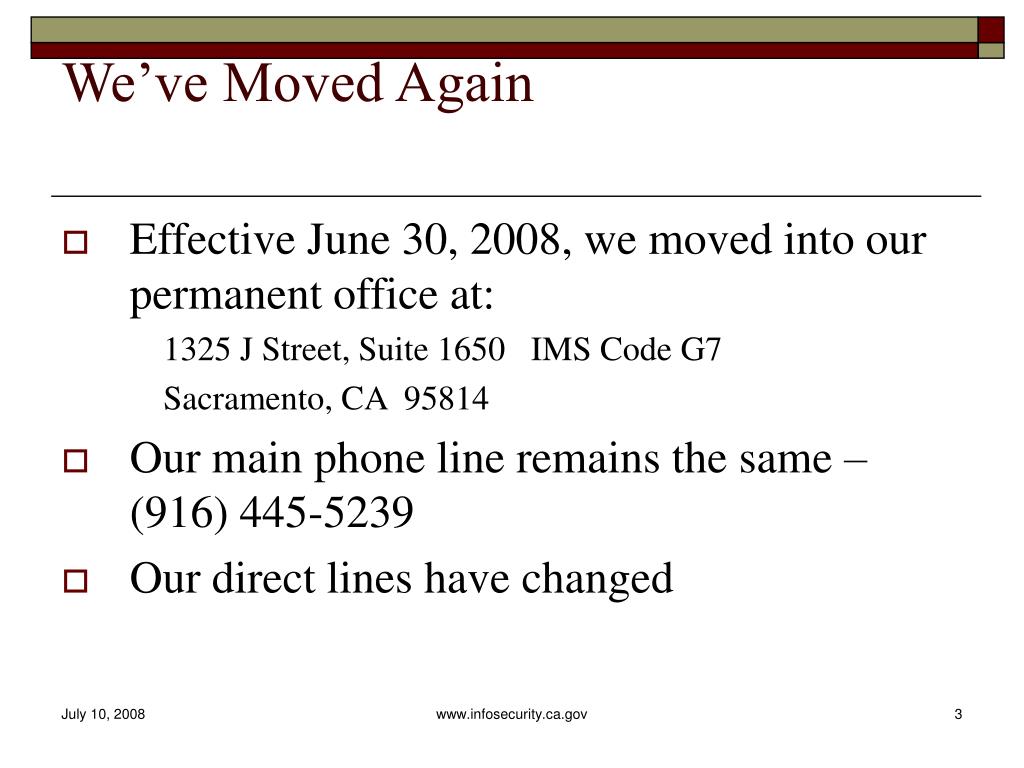 We’ve Moved Again

Effective June 30, 2008, we moved into our permanent office at:

1325 J Street, Suite 1650 IMS Code G7

Sacramento, CA 95814

Our main phone line remains the same – (916) 445-5239

Our direct lines have changed

July 10, 2008

www.infosecurity.ca.gov

3